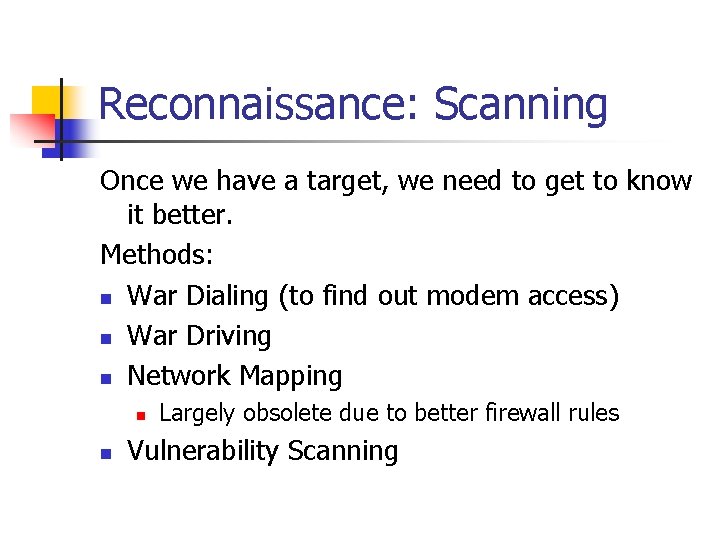 Reconnaissance: Scanning

Once we have a target, we need to get to know it better.

Methods:

- War Dialing (to find out modem access)
- War Driving
- Network Mapping
  - Largely obsolete due to better firewall rules
- Vulnerability Scanning